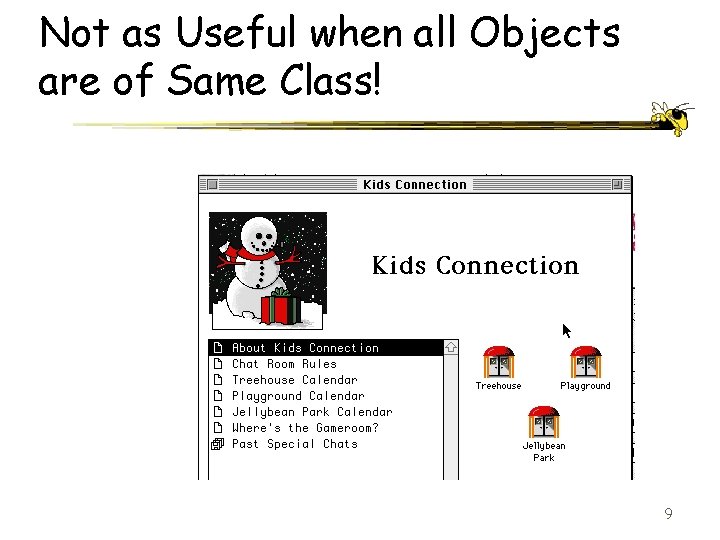 Not as Useful when all Objects are of Same Class!

Kids Connection

Kids Connection

About Kids Connection
Chat Room Rules
Treehouse Calendar
Playground Calendar
Jellybean Park Calendar
Where's the Gameroom?
Past Special Chats

Treehouse
Playground
Jellybean Park

9